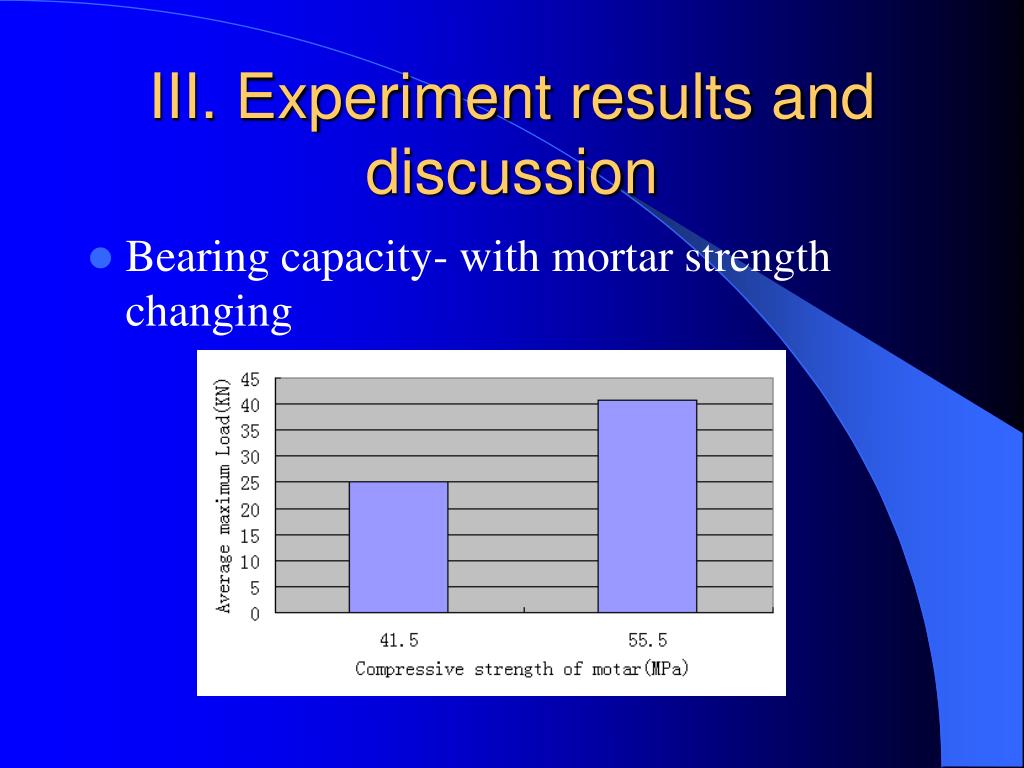 III. Experiment results and discussion

Bearing capacity- with mortar strength changing

Average maximum Load(KN)

45
40
35
30
25
20
15
10
5
0

41.5
55.5

Compressive strength of motar(MPa)